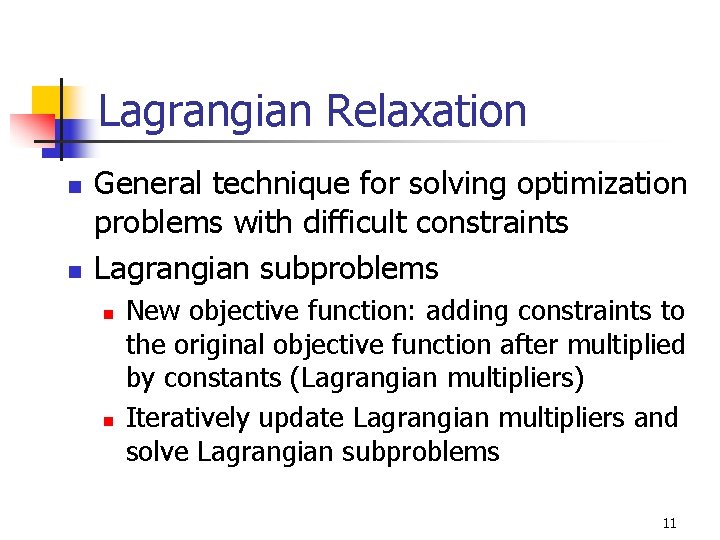 Lagrangian Relaxation

General technique for solving optimization problems with difficult constraints

Lagrangian subproblems

New objective function: adding constraints to the original objective function after multiplied by constants (Lagrangian multipliers)

Iteratively update Lagrangian multipliers and solve Lagrangian subproblems

11